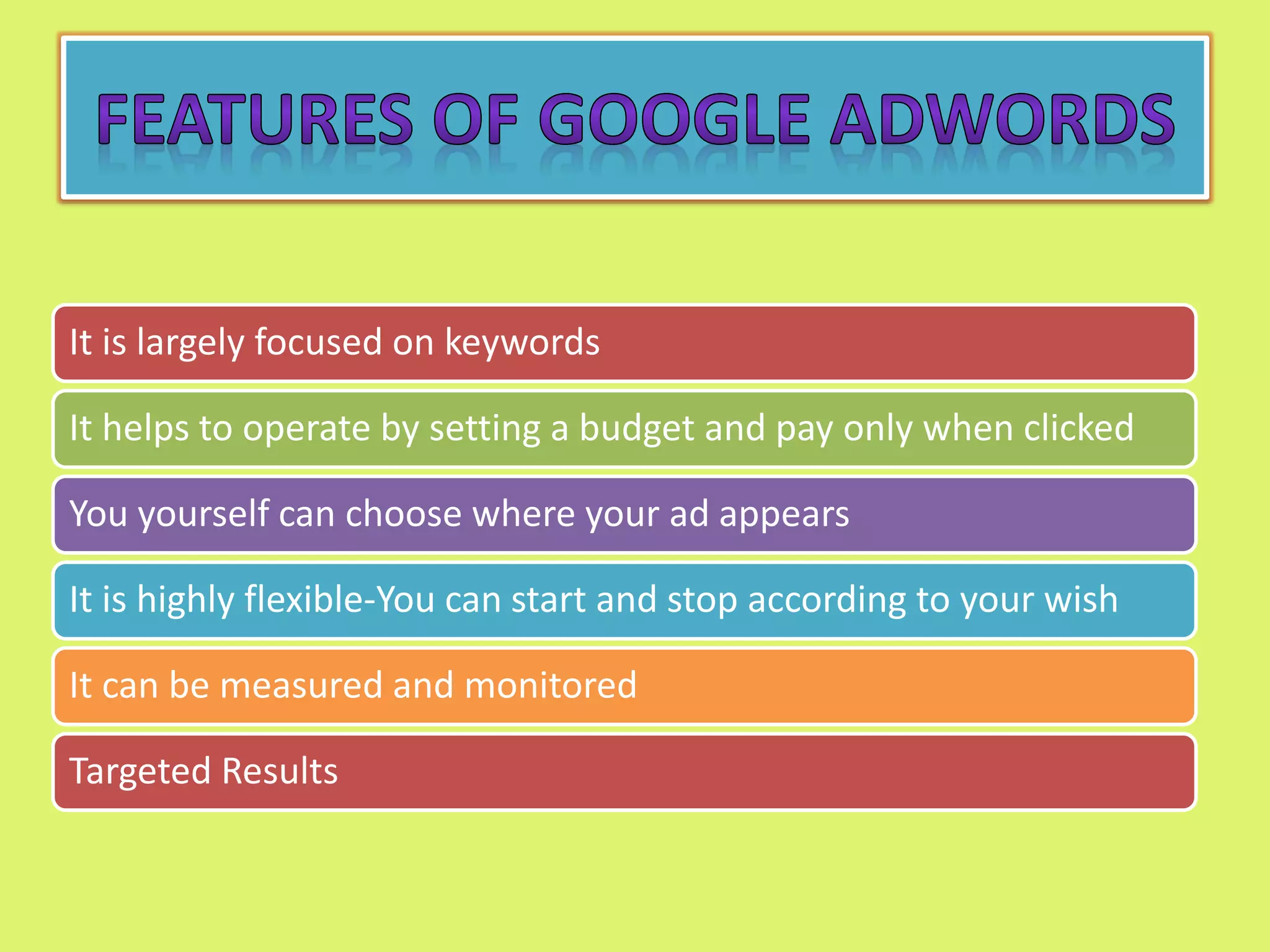 FEATURES OF GOOGLE ADWORDS

It is largely focused on keywords

It helps to operate by setting a budget and pay only when clicked

You yourself can choose where your ad appears

It is highly flexible-You can start and stop according to your wish

It can be measured and monitored

Targeted Results